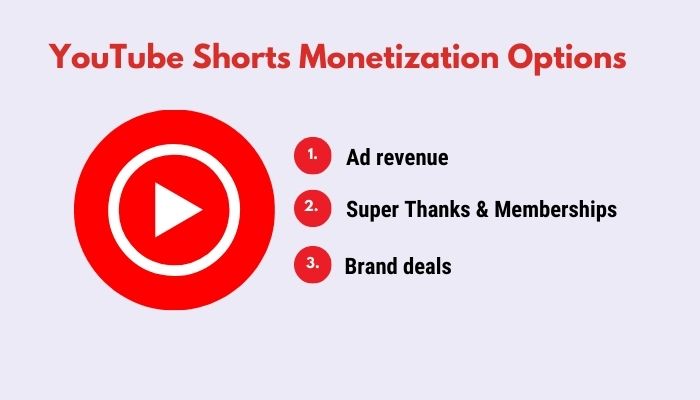 YouTube Shorts Monetization Options

1. Ad revenue

2. Super Thanks & Memberships

3. Brand deals